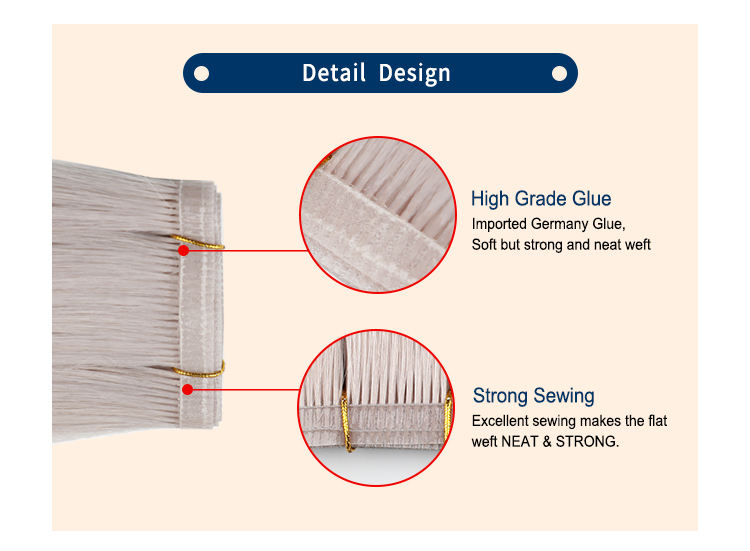 Detail Design

High Grade Glue
Imported Germany Glue,
Soft but strong and neat weft

Strong Sewing
Excellent sewing makes the flat weft NEAT & STRONG.